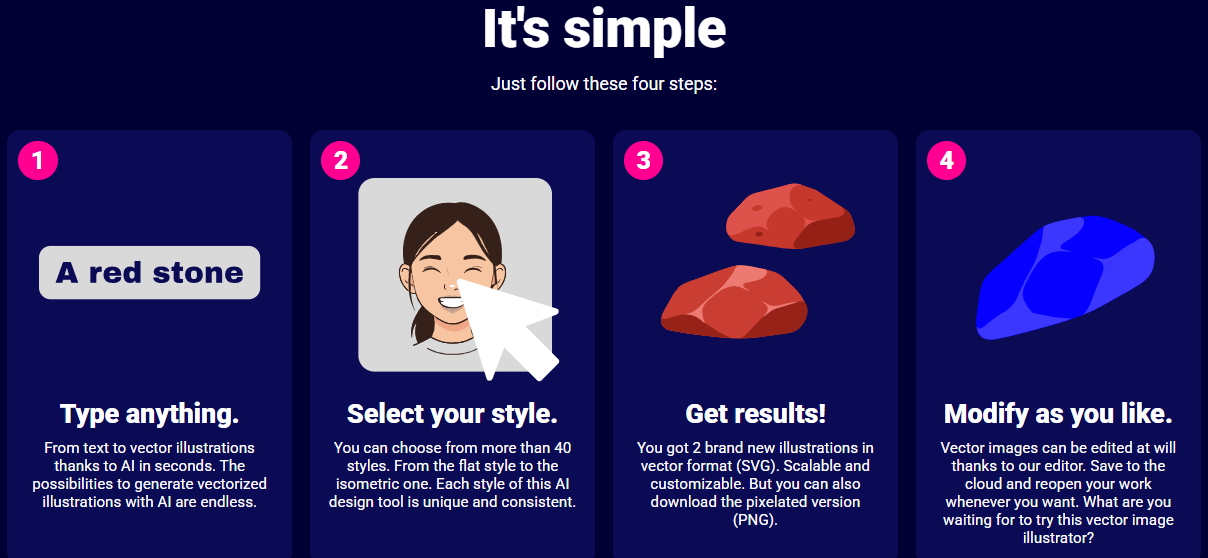 It's simple

Just follow these four steps:

1

A red stone

Type anything.

From text to vector illustrations thanks to AI in seconds. The possibilities to generate vectorized illustrations with AI are endless.

2

Select your style.

You can choose from more than 40 styles. From the flat style to the isometric one. Each style of this AI design tool is unique and consistent.

3

Get results!

You got 2 brand new illustrations in vector format (SVG). Scalable and customizable. But you can also download the pixelated version (PNG).

4

Modify as you like.

Vector images can be edited at will thanks to our editor. Save to the cloud and reopen your work whenever you want. What are you waiting for to try this vector image illustrator?